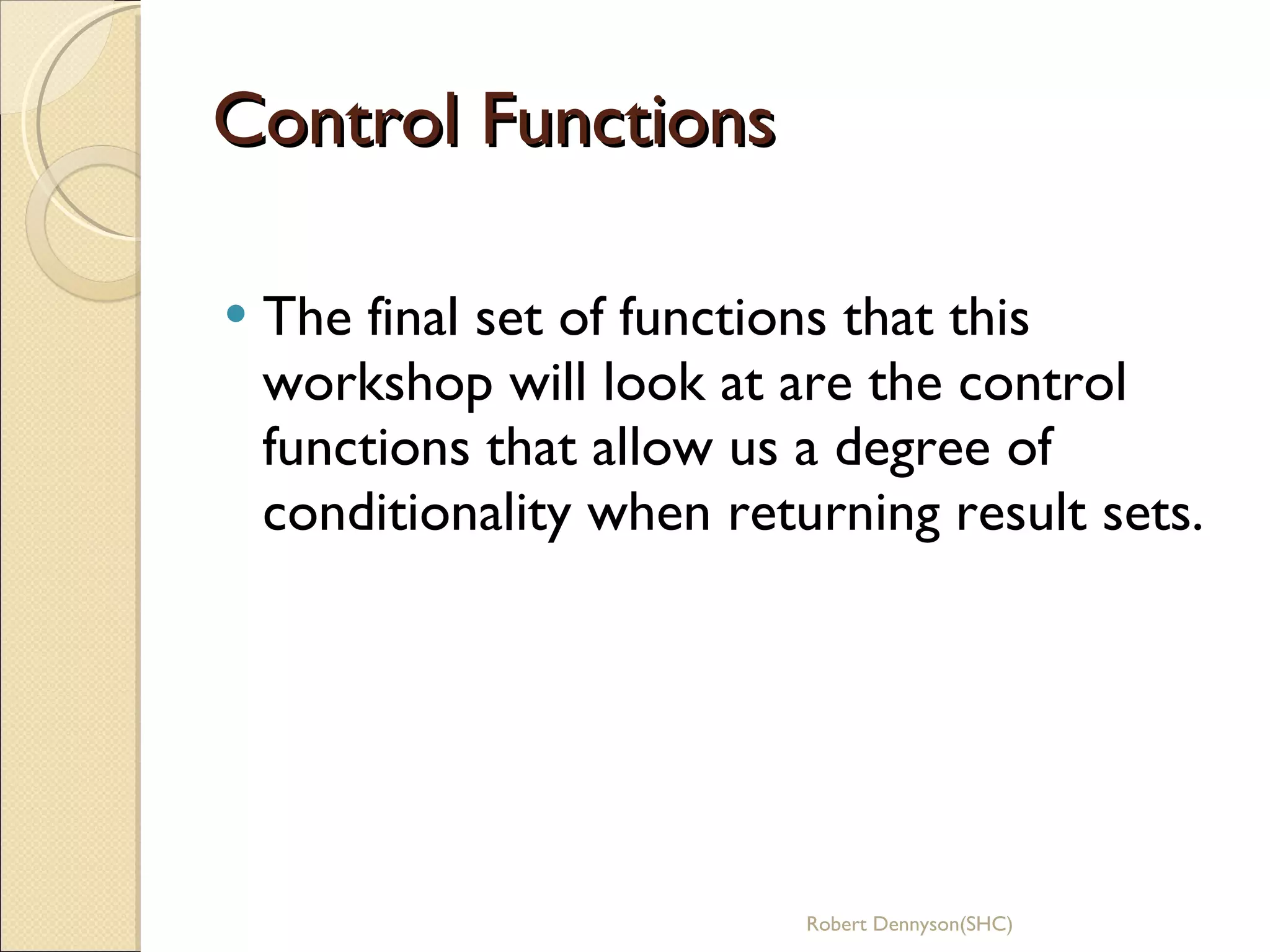 Control Functions

• The final set of functions that this workshop will look at are the control functions that allow us a degree of conditionality when returning result sets.

Robert Dennyson(SHC)